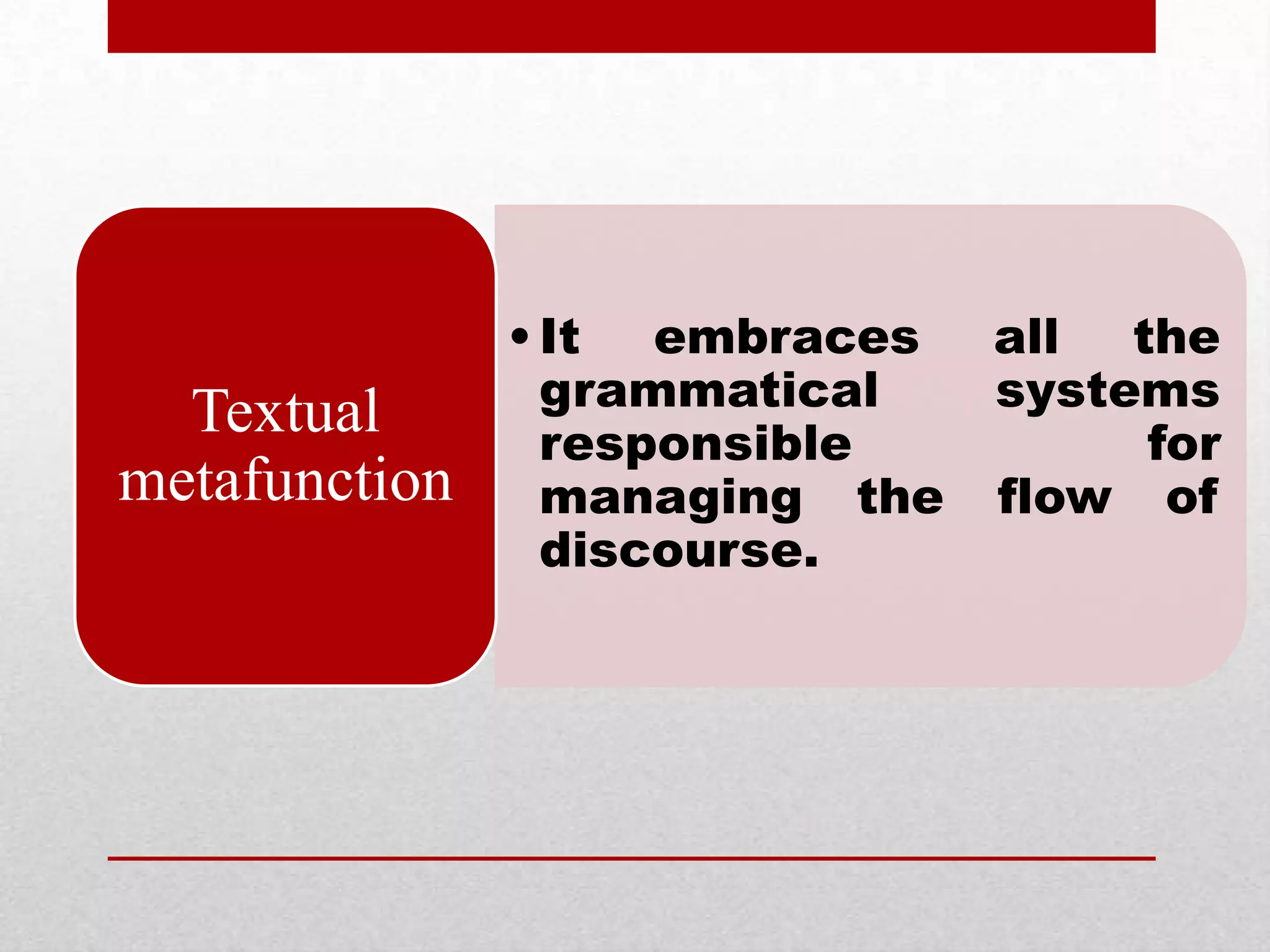 Textual metafunction

• It embraces all the grammatical systems responsible for managing the flow of discourse.